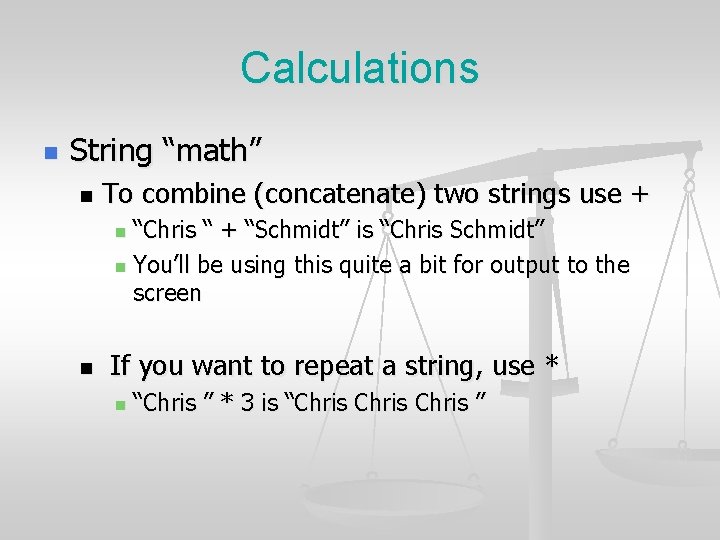 Calculations

String “math”

To combine (concatenate) two strings use +

“Chris “ + “Schmidt” is “Chris Schmidt”

You’ll be using this quite a bit for output to the screen

If you want to repeat a string, use *

“Chris ” * 3 is “Chris Chris Chris ”